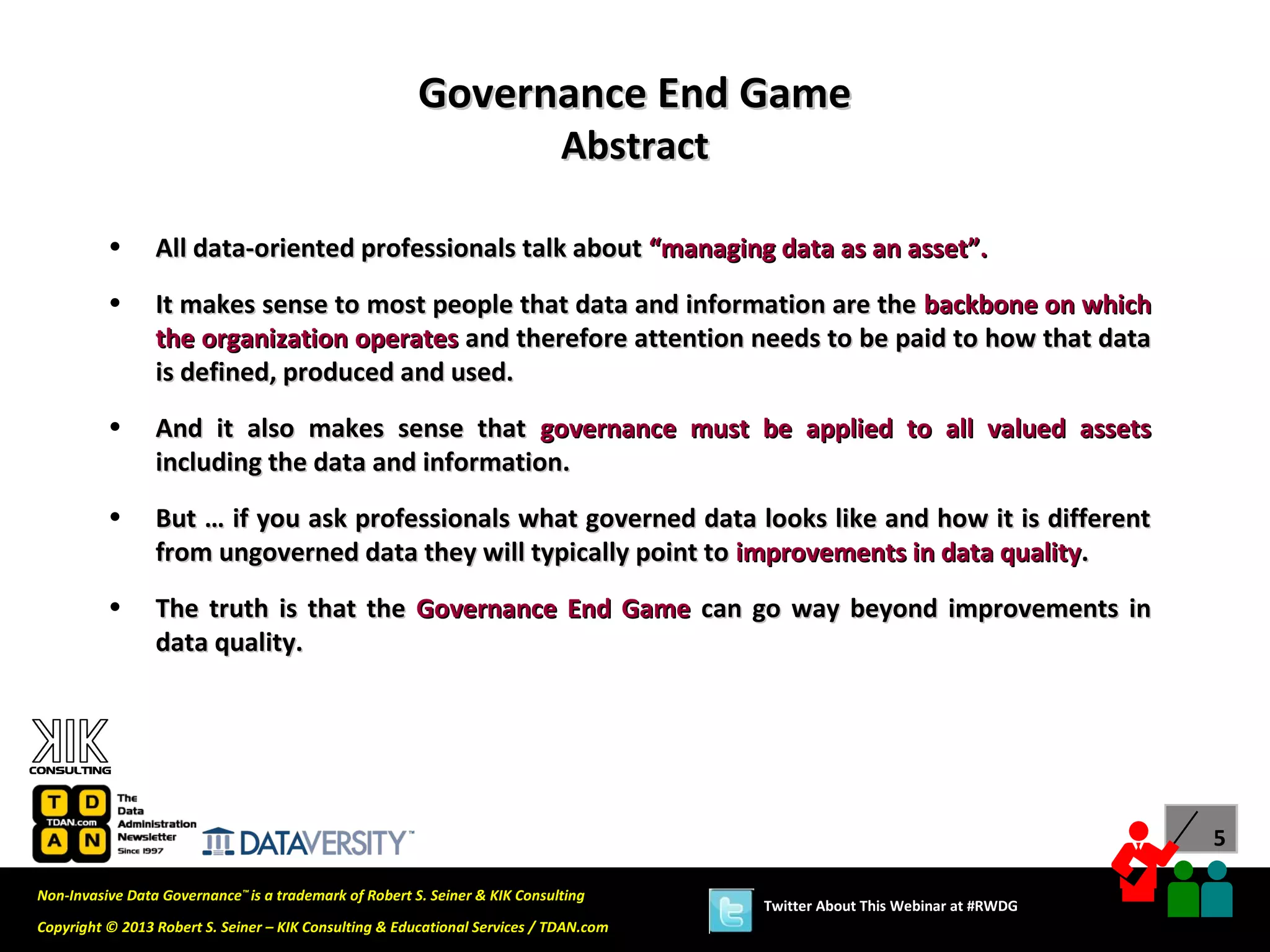 Governance End Game
Abstract

• All data-oriented professionals talk about "managing data as an asset".

• It makes sense to most people that data and information are the backbone on which the organization operates and therefore attention needs to be paid to how that data is defined, produced and used.

• And it also makes sense that governance must be applied to all valued assets including the data and information.

• But … if you ask professionals what governed data looks like and how it is different from ungoverned data they will typically point to improvements in data quality.

• The truth is that the Governance End Game can go way beyond improvements in data quality.

KIK CONSULTING

T D TDAN.com A N The Data Administration Newsletter Since 1997

DATAVERSITY™

5

Non-Invasive Data Governance™ is a trademark of Robert S. Seiner & KIK Consulting

Copyright © 2013 Robert S. Seiner – KIK Consulting & Educational Services / TDAN.com

Twitter About This Webinar at #RWDG